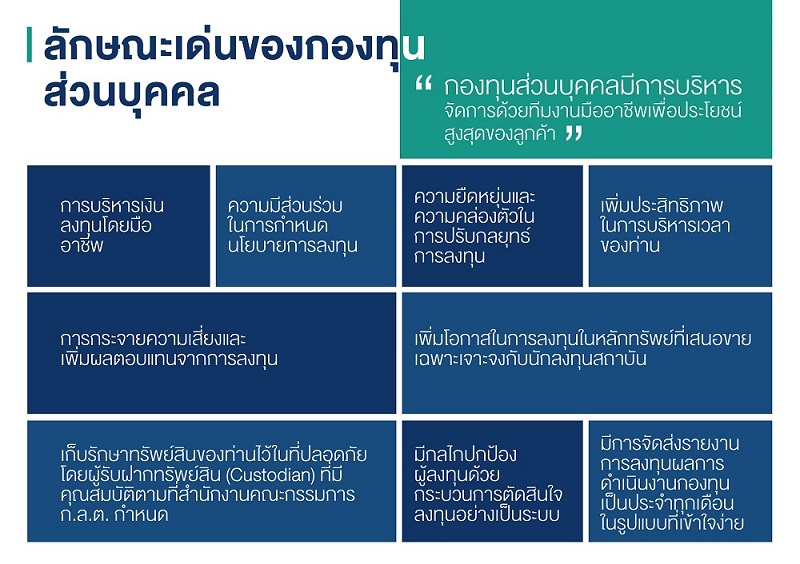 ลักษณะเด่นของกองทุนส่วนบุคคล

“ กองทุนส่วนบุคคลมีการบริหารจัดการด้วยทีมงานมืออาชีพเพื่อประโยชน์สูงสุดของลูกค้า ”

การบริหารเงินลงทุนโดยมืออาชีพ

ความมีส่วนร่วมในการกำหนดนโยบายการลงทุน

ความยืดหยุ่นและความคล่องตัวในการปรับกลยุทธ์การลงทุน

เพิ่มประสิทธิภาพในการบริหารเวลาของท่าน

การกระจายความเสี่ยงและเพิ่มผลตอบแทนจากการลงทุน

เพิ่มโอกาสในการลงทุนในหลักทรัพย์ที่เสนอขายเฉพาะเจาะจงกับนักลงทุนสถาบัน

เก็บรักษาทรัพย์สินของท่านไว้ในที่ปลอดภัยโดยผู้รับฝากทรัพย์สิน (Custodian) ที่มีคุณสมบัติตามที่สำนักงานคณะกรรมการ ก.ล.ต. กำหนด

มีกลไกปกป้องผู้ลงทุนด้วยกระบวนการตัดสินใจลงทุนอย่างเป็นระบบ

มีการจัดส่งรายงานการลงทุนผลการดำเนินงานกองทุนเป็นประจำทุกเดือนในรูปแบบที่เข้าใจง่าย